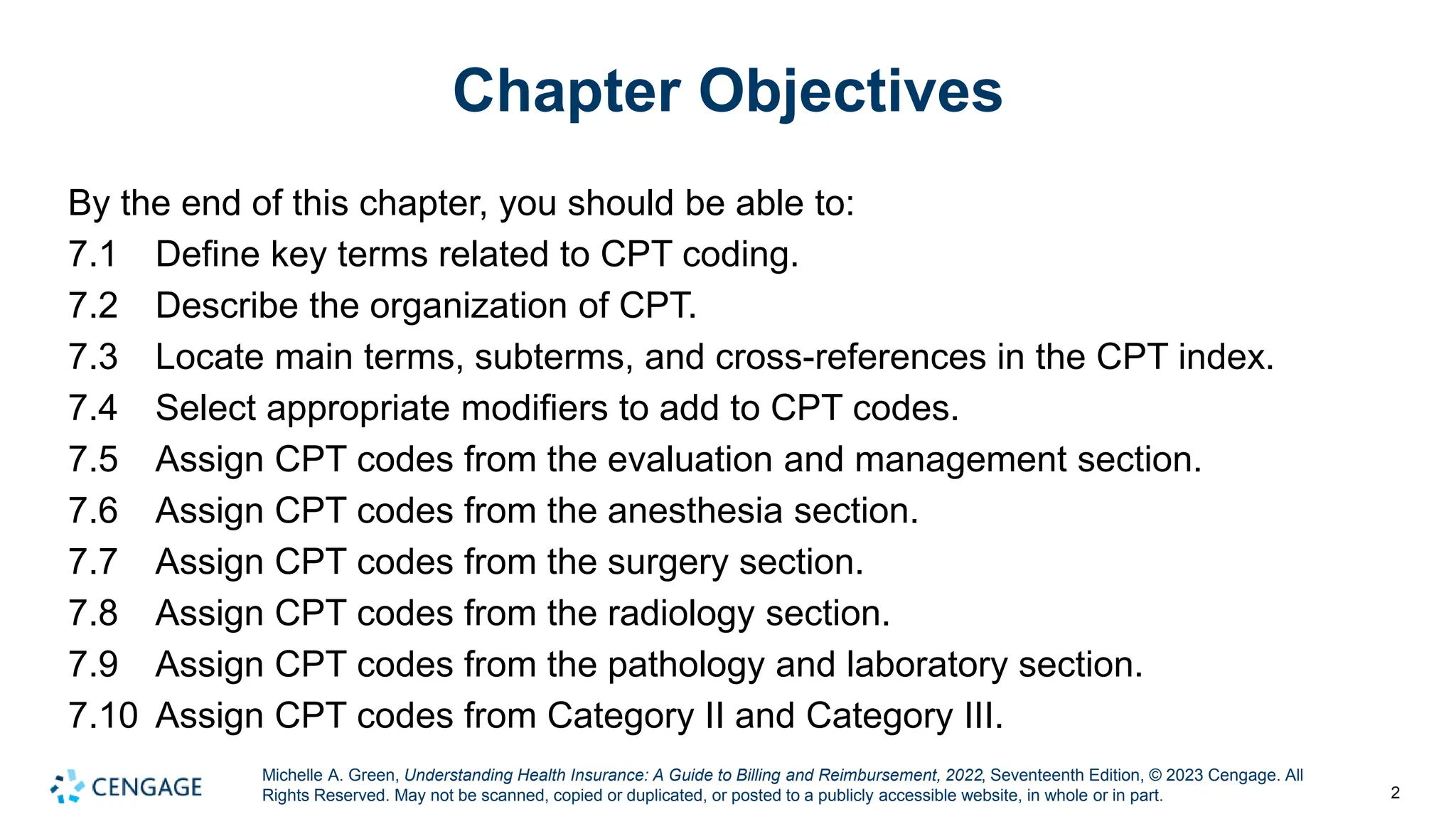 Chapter Objectives

By the end of this chapter, you should be able to:
7.1 Define key terms related to CPT coding.
7.2 Describe the organization of CPT.
7.3 Locate main terms, subterms, and cross-references in the CPT index.
7.4 Select appropriate modifiers to add to CPT codes.
7.5 Assign CPT codes from the evaluation and management section.
7.6 Assign CPT codes from the anesthesia section.
7.7 Assign CPT codes from the surgery section.
7.8 Assign CPT codes from the radiology section.
7.9 Assign CPT codes from the pathology and laboratory section.
7.10 Assign CPT codes from Category II and Category III.

CENGAGE

Michelle A. Green, Understanding Health Insurance: A Guide to Billing and Reimbursement, 2022, Seventeenth Edition, © 2023 Cengage. All Rights Reserved. May not be scanned, copied or duplicated, or posted to a publicly accessible website, in whole or in part.

2